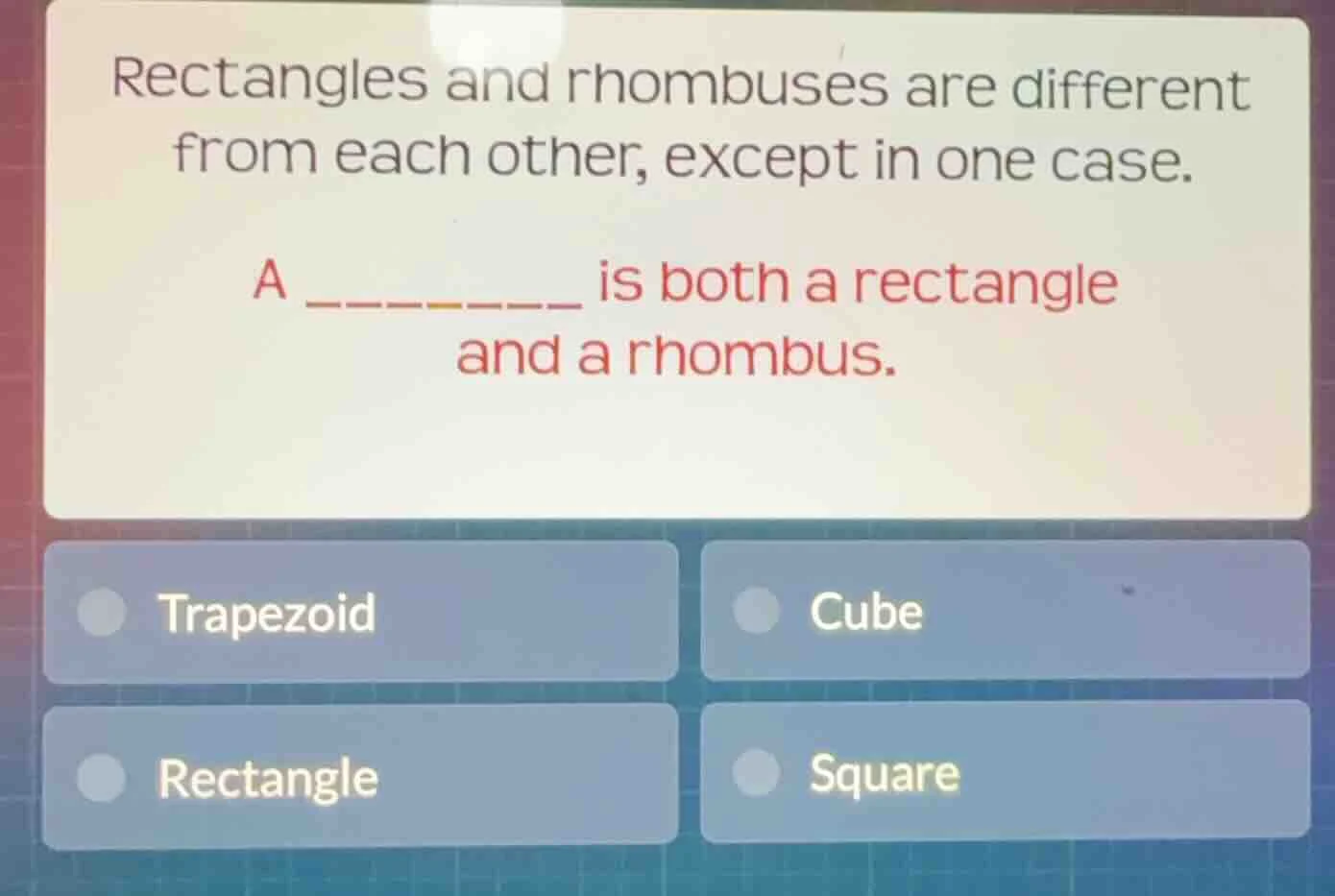 Rectangles and rhombuses are different from each other, except in one case.

A ________ is both a rectangle and a rhombus.

Trapezoid

Cube

Rectangle

Square